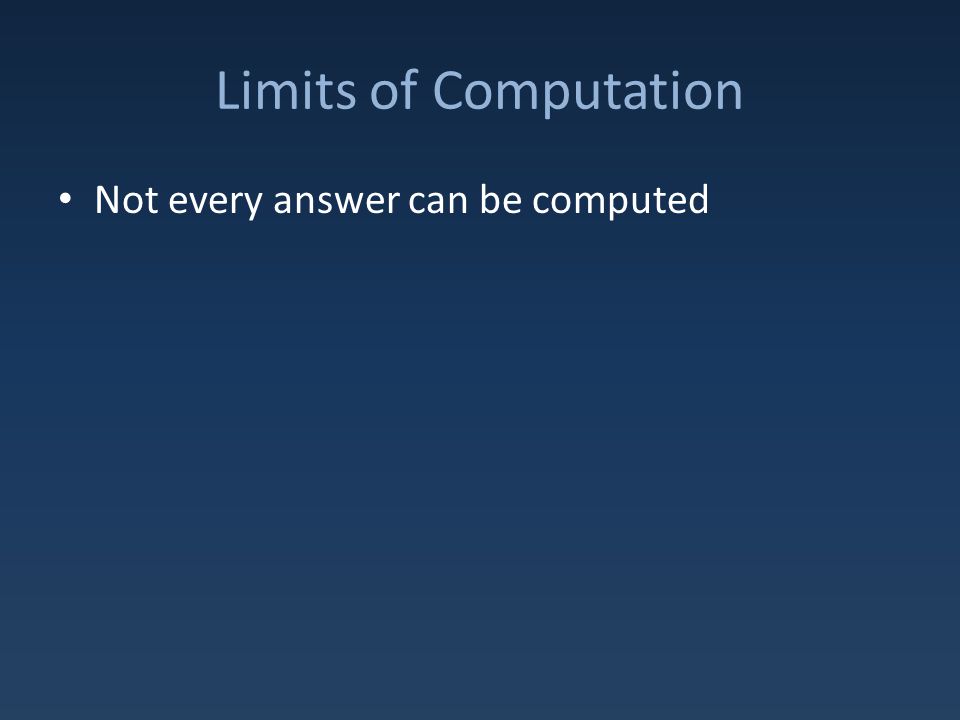 Limits of Computation

• Not every answer can be computed